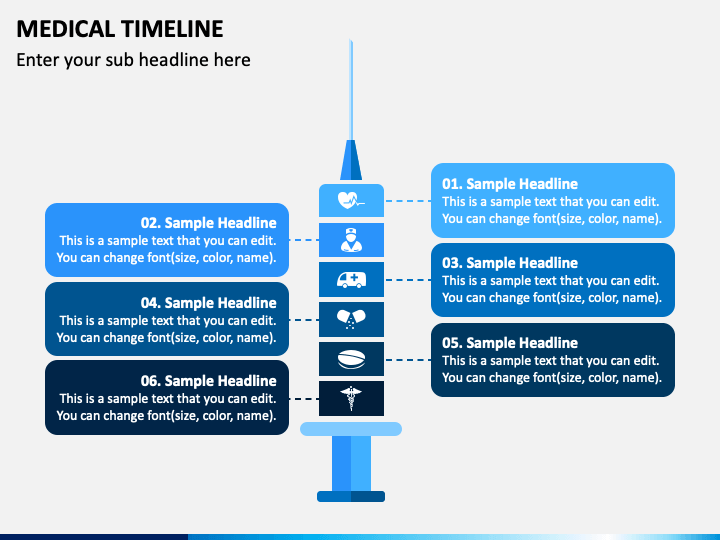 MEDICAL TIMELINE

Enter your sub headline here

01. Sample Headline
This is a sample text that you can edit. You can change font(size, color, name).

02. Sample Headline
This is a sample text that you can edit. You can change font(size, color, name).

03. Sample Headline
This is a sample text that you can edit. You can change font(size, color, name).

04. Sample Headline
This is a sample text that you can edit. You can change font(size, color, name).

05. Sample Headline
This is a sample text that you can edit. You can change font(size, color, name).

06. Sample Headline
This is a sample text that you can edit. You can change font(size, color, name).